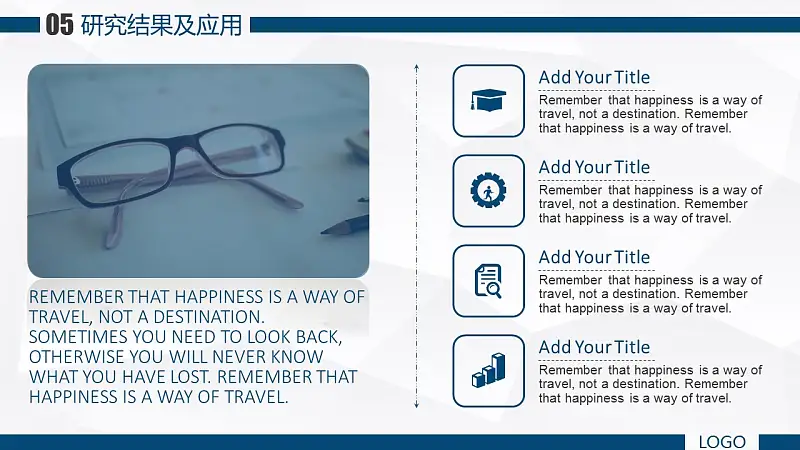 05 研究结果及应用

REMEMBER THAT HAPPINESS IS A WAY OF TRAVEL, NOT A DESTINATION. SOMETIMES YOU NEED TO LOOK BACK, OTHERWISE YOU WILL NEVER KNOW WHAT YOU HAVE LOST. REMEMBER THAT HAPPINESS IS A WAY OF TRAVEL.

Add Your Title
Remember that happiness is a way of travel, not a destination. Remember that happiness is a way of travel.

Add Your Title
Remember that happiness is a way of travel, not a destination. Remember that happiness is a way of travel.

Add Your Title
Remember that happiness is a way of travel, not a destination. Remember that happiness is a way of travel.

Add Your Title
Remember that happiness is a way of travel, not a destination. Remember that happiness is a way of travel.

LOGO